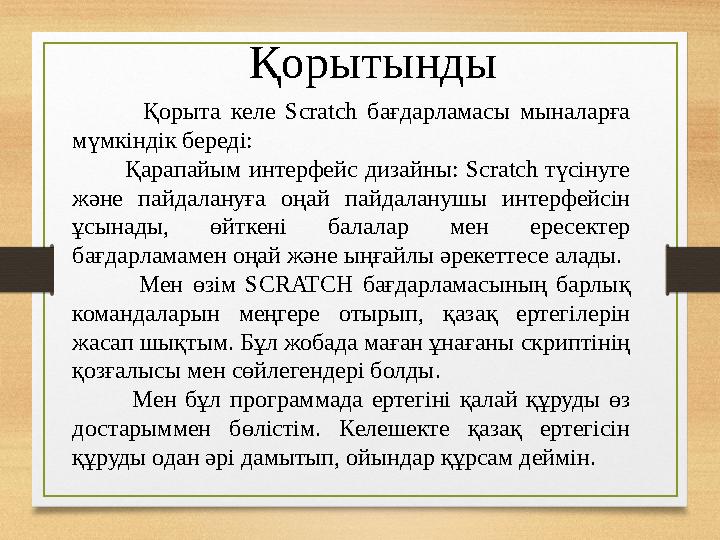 Қорытынды

Қорыта келе Scratch бағдарламасы мыналарға мүмкіндік береді:

Қарапайым интерфейс дизайны: Scratch түсінуге және пайдалануға оңай пайдаланушы интерфейсін ұсынады, өйткені балалар мен ересектер бағдарламамен оңай және ыңғайлы әрекеттесе алады.

Мен өзім SCRATCH бағдарламасының барлық командаларын меңгере отырып, қазақ ертегілерін жасап шықтым. Бұл жобада маған ұнағаны скриптінің қозғалысы мен сөйлегендері болды.

Мен бұл программада ертегіні қалай құруды өз достарыммен бөлістім. Келешекте қазақ ертегісін құруды одан әрі дамытып, ойындар құрсам деймін.